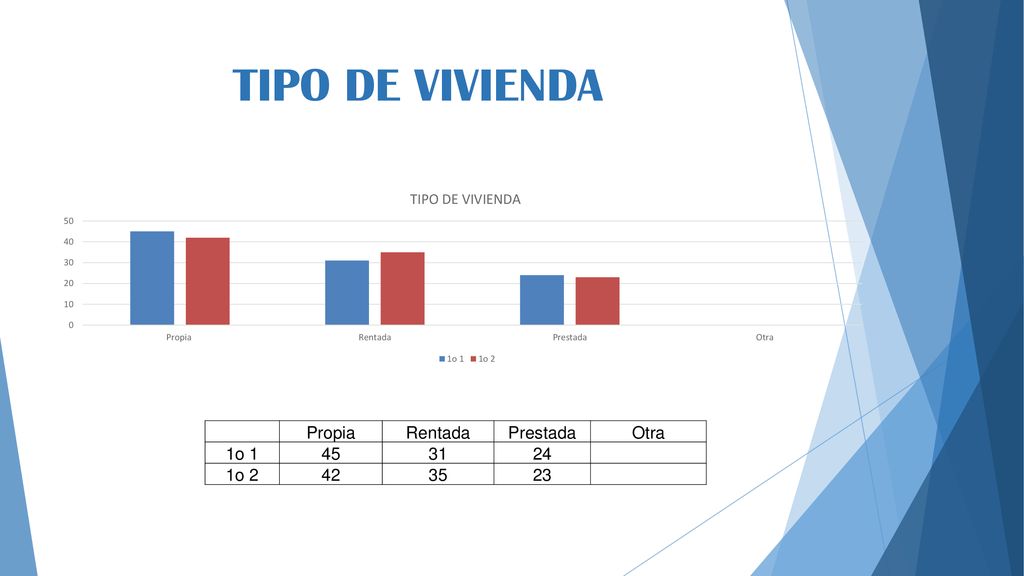 TIPO DE VIVIENDA

TIPO DE VIVIENDA

50
40
30
20
10
0

Propia
Rentada
Prestada
Otra

1o 1  1o 2

| | Propia | Rentada | Prestada | Otra |
|---|---|---|---|---|
| 1o 1 | 45 | 31 | 24 | |
| 1o 2 | 42 | 35 | 23 | |